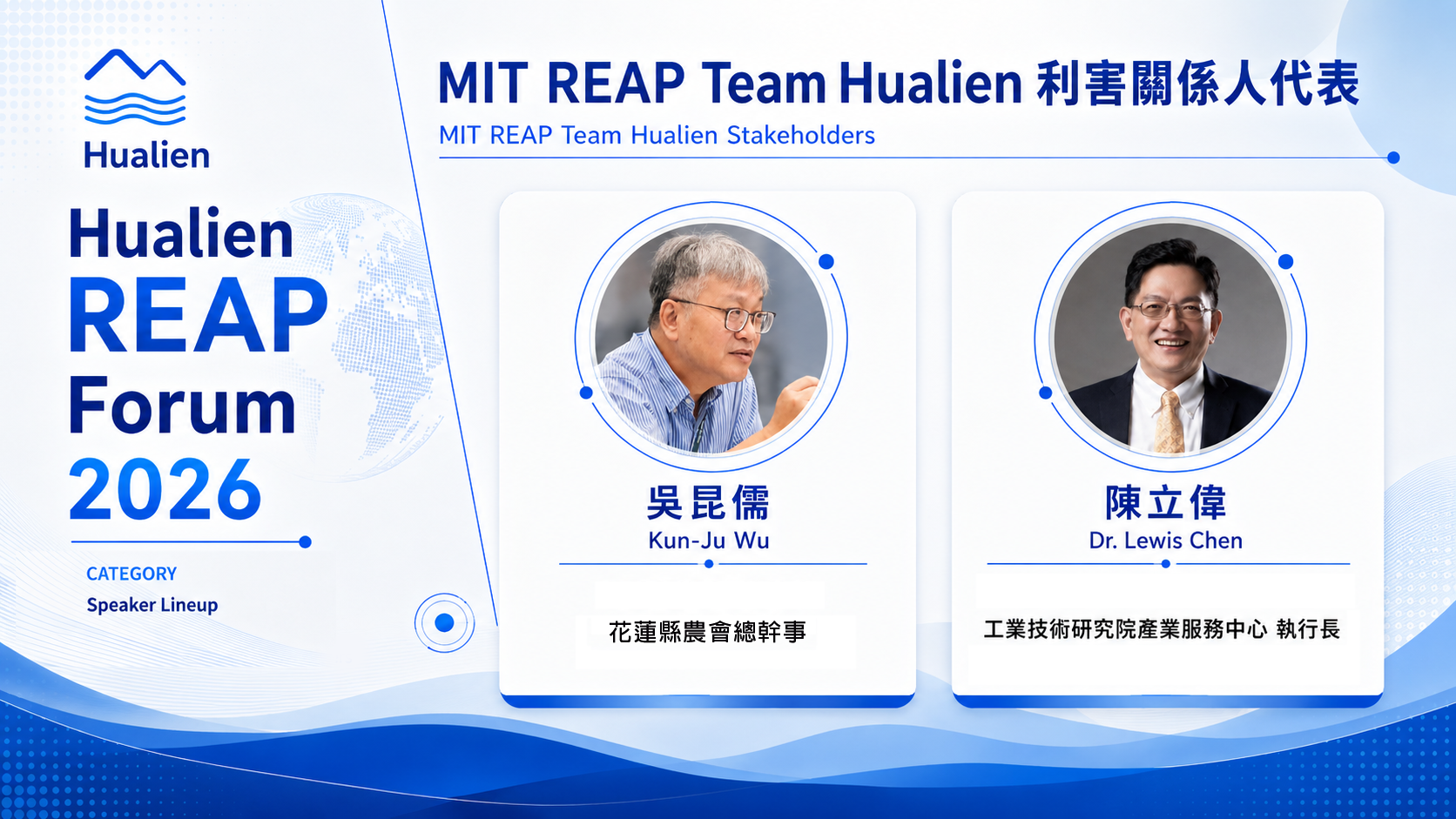 Hualien

Hualien
REAP
Forum
2026

CATEGORY
Speaker Lineup

MIT REAP Team Hualien 利害關係人代表
MIT REAP Team Hualien Stakeholders

吳昆儒
Kun-Ju Wu

花蓮縣農會總幹事

陳立偉
Dr. Lewis Chen

工業技術研究院產業服務中心 執行長